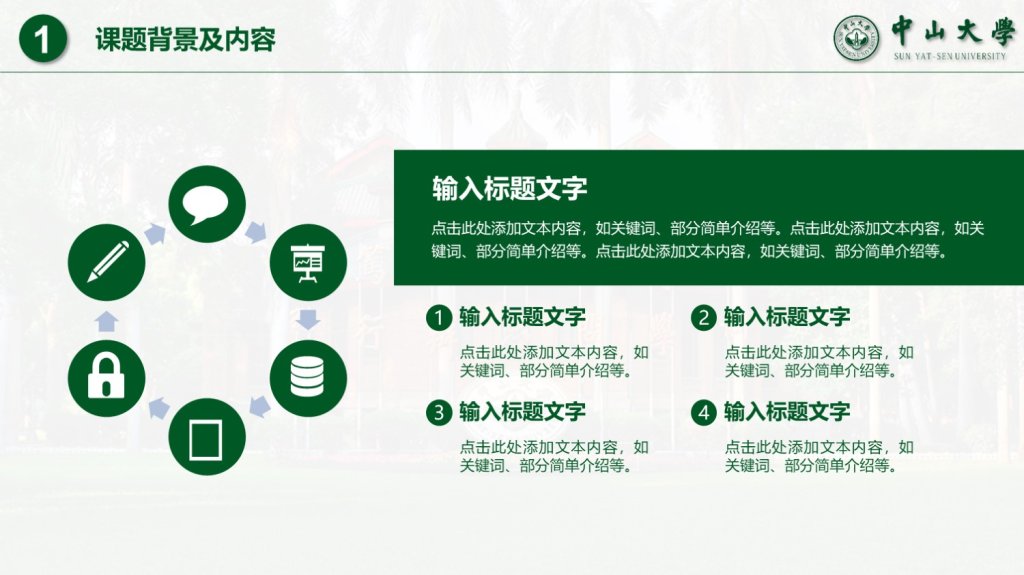 1 课题背景及内容

中山大學
SUN YAT-SEN UNIVERSITY

输入标题文字

点击此处添加文本内容，如关键词、部分简单介绍等。点击此处添加文本内容，如关键词、部分简单介绍等。点击此处添加文本内容，如关键词、部分简单介绍等。

1 输入标题文字

点击此处添加文本内容，如关键词、部分简单介绍等。

2 输入标题文字

点击此处添加文本内容，如关键词、部分简单介绍等。

3 输入标题文字

点击此处添加文本内容，如关键词、部分简单介绍等。

4 输入标题文字

点击此处添加文本内容，如关键词、部分简单介绍等。